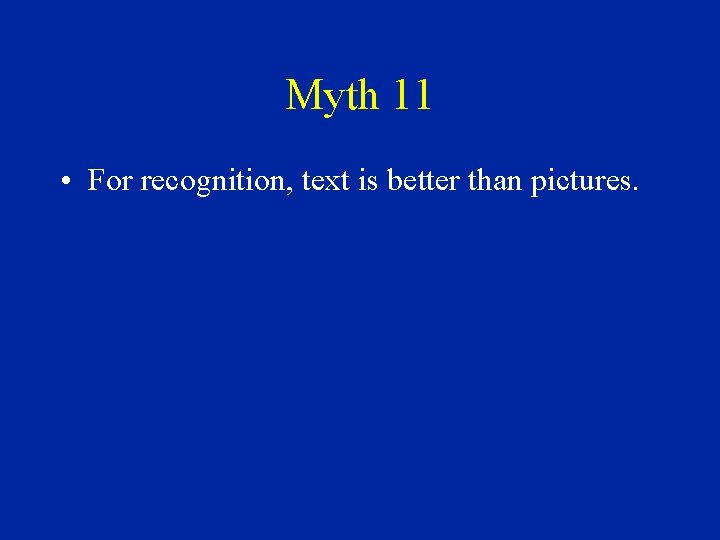 Myth 11

• For recognition, text is better than pictures.